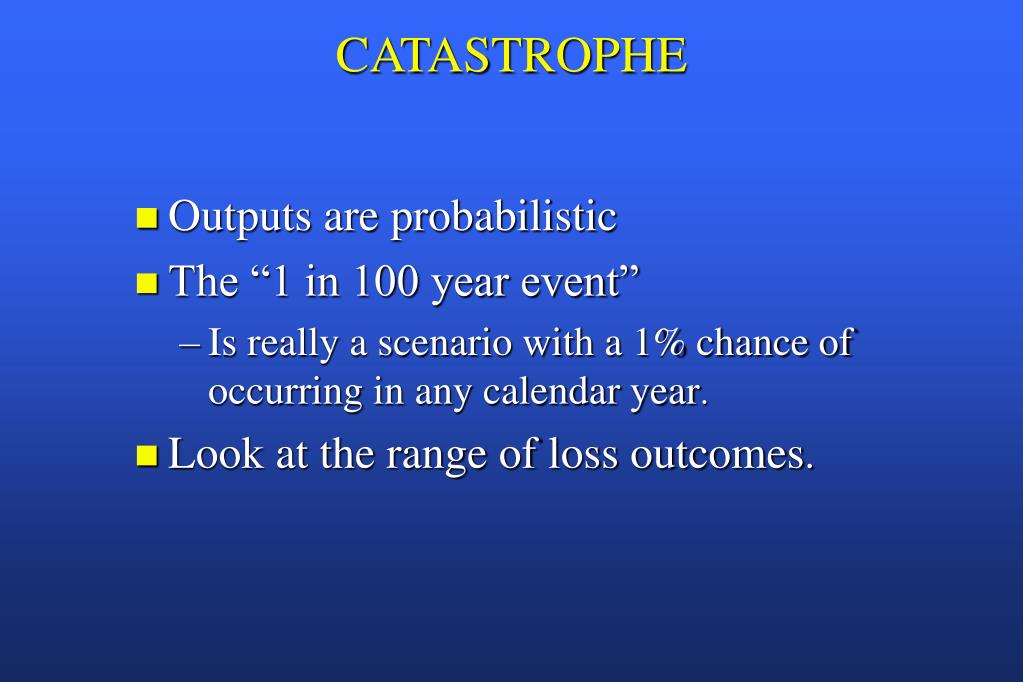 CATASTROPHE

Outputs are probabilistic

The “1 in 100 year event”

– Is really a scenario with a 1% chance of occurring in any calendar year.

Look at the range of loss outcomes.